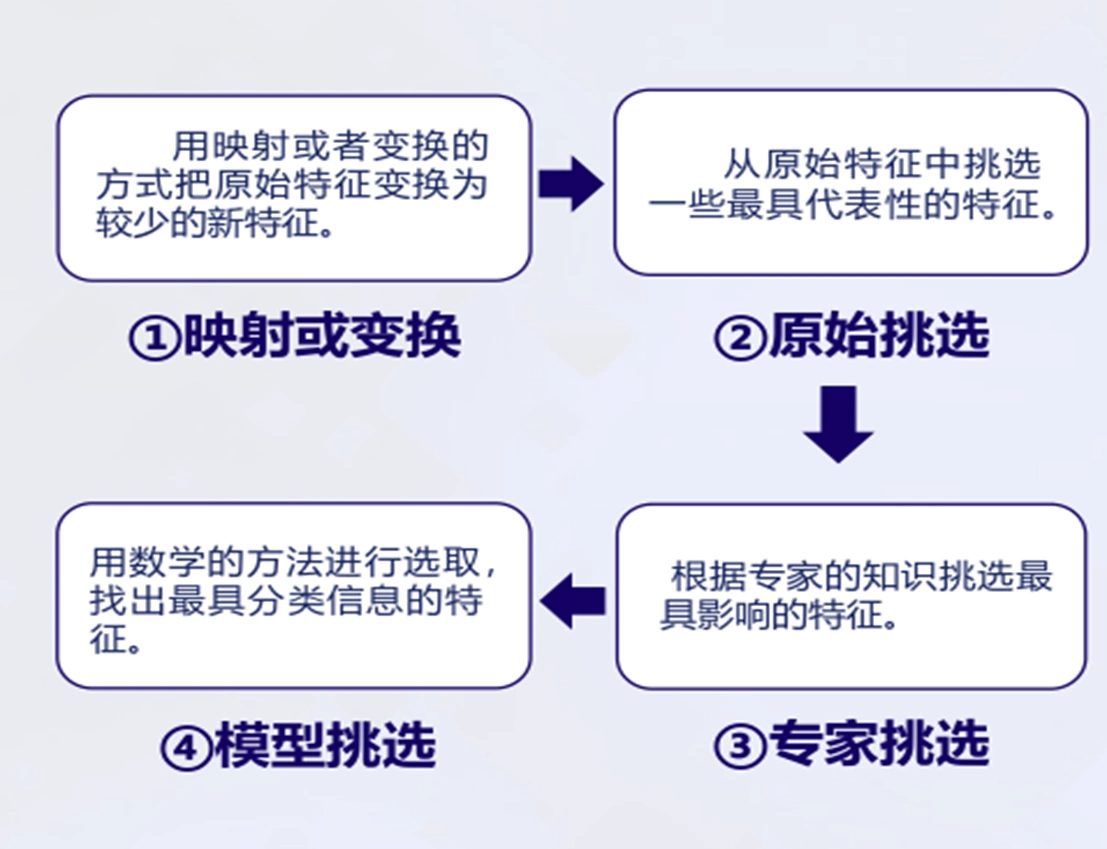 用映射或者变换的方式把原始特征变换为较少的新特征。

①映射或变换

从原始特征中挑选一些最具代表性的特征。

②原始挑选

根据专家的知识挑选最具影响的特征。

③专家挑选

用数学的方法进行选取，找出最具分类信息的特征。

④模型挑选